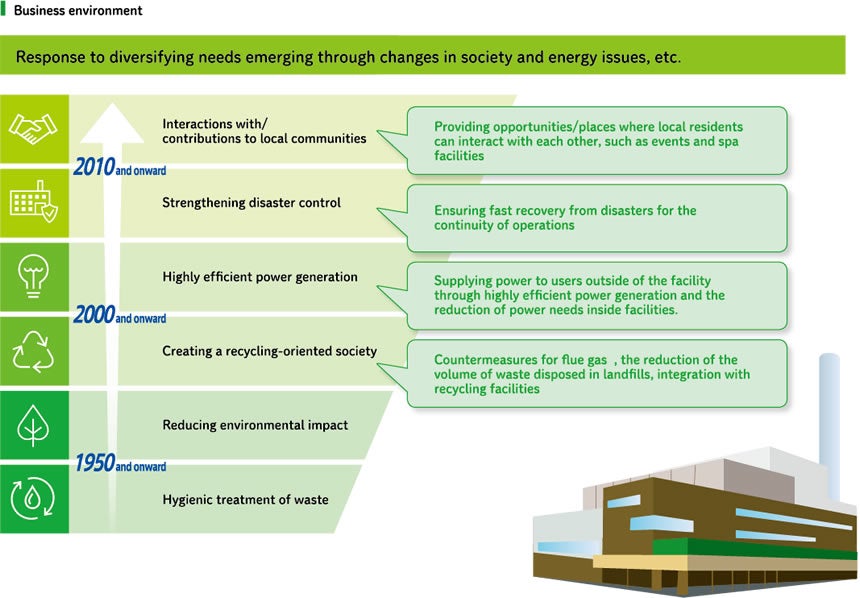 Business environment

Response to diversifying needs emerging through changes in society and energy issues, etc.

Interactions with/ contributions to local communities

Providing opportunities/places where local residents can interact with each other, such as events and spa facilities

2010 and onward

Strengthening disaster control

Ensuring fast recovery from disasters for the continuity of operations

Highly efficient power generation

Supplying power to users outside of the facility through highly efficient power generation and the reduction of power needs inside facilities.

2000 and onward

Creating a recycling-oriented society

Countermeasures for flue gas , the reduction of the volume of waste disposed in landfills, integration with recycling facilities

Reducing environmental impact

1950 and onward

Hygienic treatment of waste